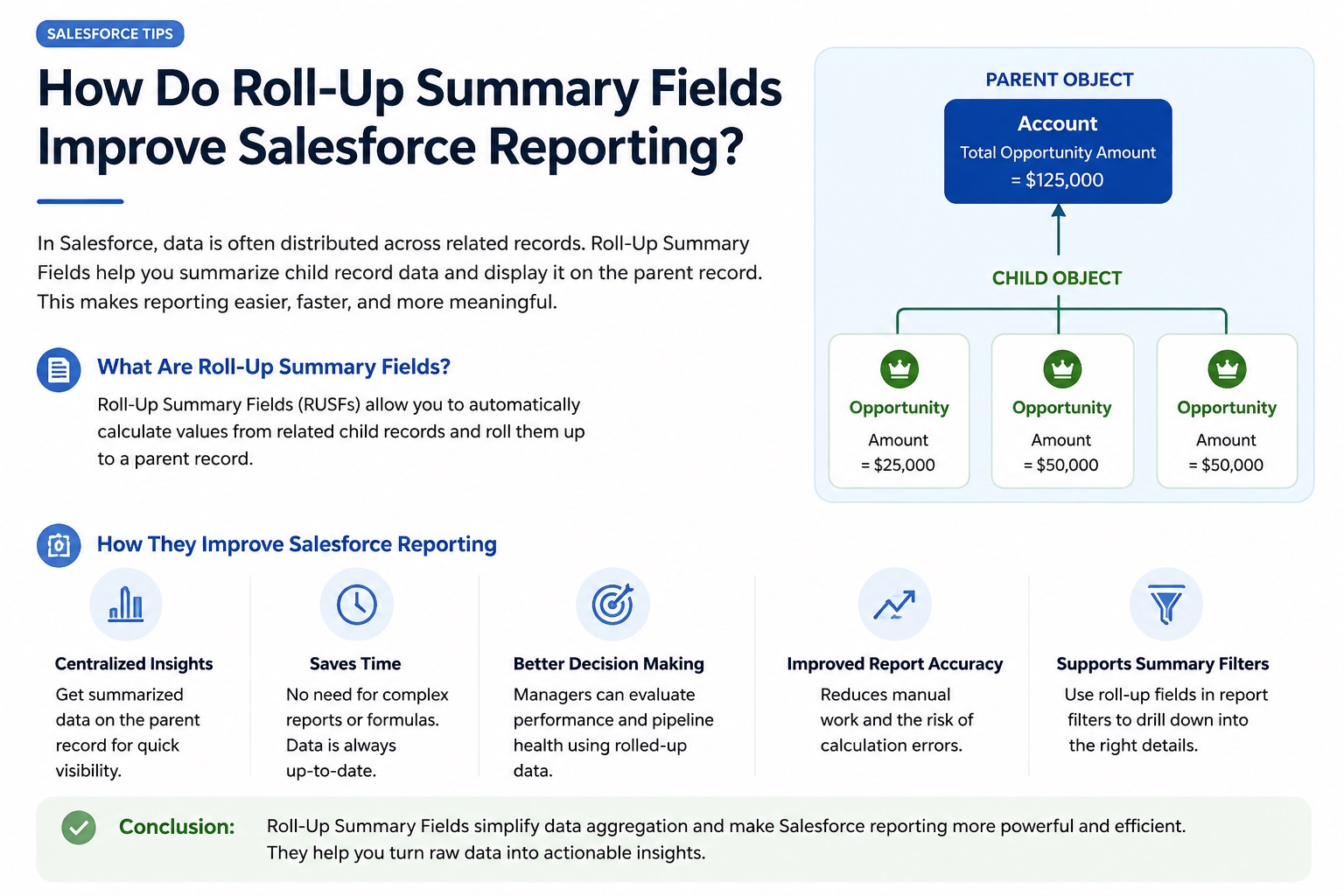 SALESFORCE TIPS

How Do Roll-Up Summary Fields Improve Salesforce Reporting?

In Salesforce, data is often distributed across related records. Roll-Up Summary Fields help you summarize child record data and display it on the parent record. This makes reporting easier, faster, and more meaningful.

What Are Roll-Up Summary Fields?

Roll-Up Summary Fields (RUSFs) allow you to automatically calculate values from related child records and roll them up to a parent record.

PARENT OBJECT

Account
Total Opportunity Amount
= $125,000

CHILD OBJECT

Opportunity
Amount
= $25,000

Opportunity
Amount
= $50,000

Opportunity
Amount
= $50,000

How They Improve Salesforce Reporting

Centralized Insights
Get summarized data on the parent record for quick visibility.

Saves Time
No need for complex reports or formulas. Data is always up-to-date.

Better Decision Making
Managers can evaluate performance and pipeline health using rolled-up data.

Improved Report Accuracy
Reduces manual work and the risk of calculation errors.

Supports Summary Filters
Use roll-up fields in report filters to drill down into the right details.

Conclusion: Roll-Up Summary Fields simplify data aggregation and make Salesforce reporting more powerful and efficient. They help you turn raw data into actionable insights.